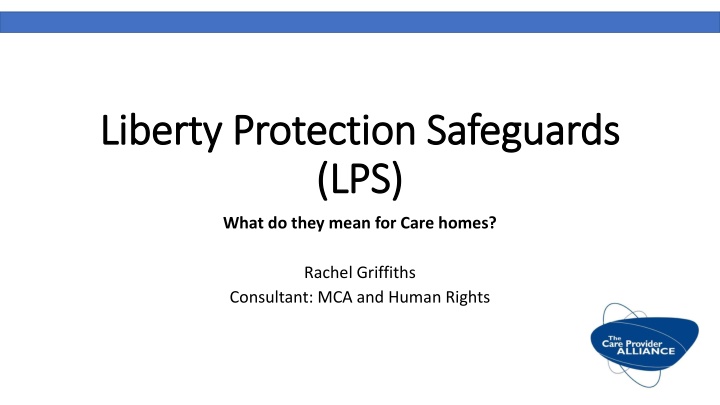 Liberty Protection Safeguards (LPS)

What do they mean for Care homes?

Rachel Griffiths
Consultant: MCA and Human Rights

The Care Provider ALLIANCE